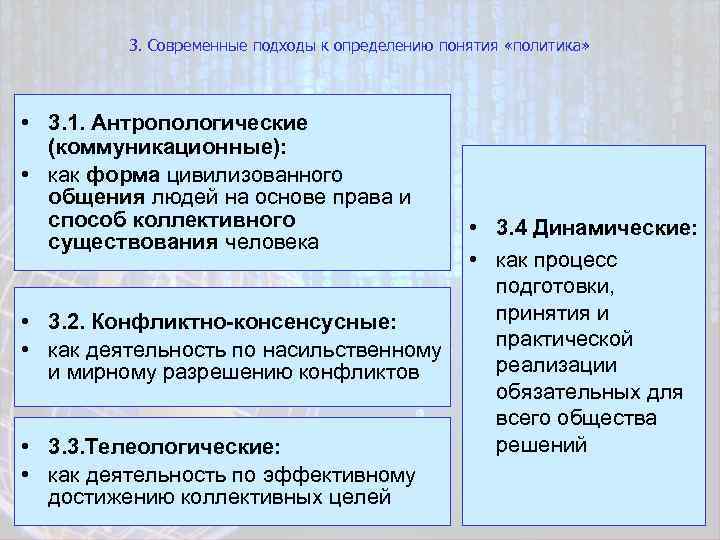 3. Современные подходы к определению понятия «политика»

• 3.1. Антропологические (коммуникационные):
• как форма цивилизованного общения людей на основе права и способ коллективного существования человека

• 3.2. Конфликтно-консенсусные:
• как деятельность по насильственному и мирному разрешению конфликтов

• 3.3.Телеологические:
• как деятельность по эффективному достижению коллективных целей

• 3.4 Динамические:
• как процесс подготовки, принятия и практической реализации обязательных для всего общества решений